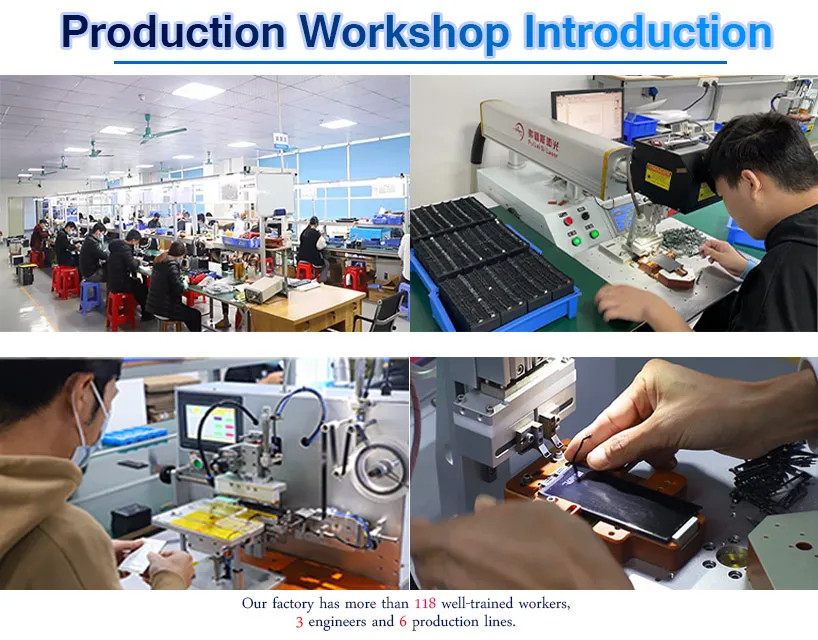 Production Workshop Introduction

Our factory has more than 118 well-trained workers, 3 engineers and 6 production lines.